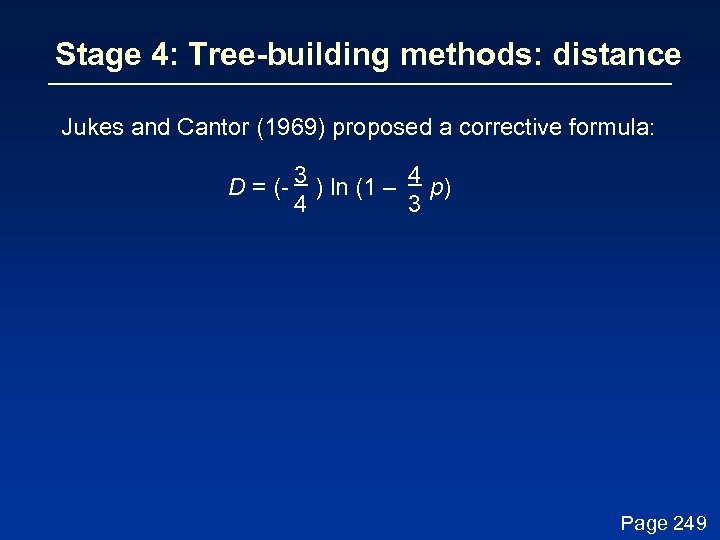 Stage 4: Tree-building methods: distance

Jukes and Cantor (1969) proposed a corrective formula:

$D = (-\frac{3}{4}) \ln (1 - \frac{4}{3} p)$

Page 249